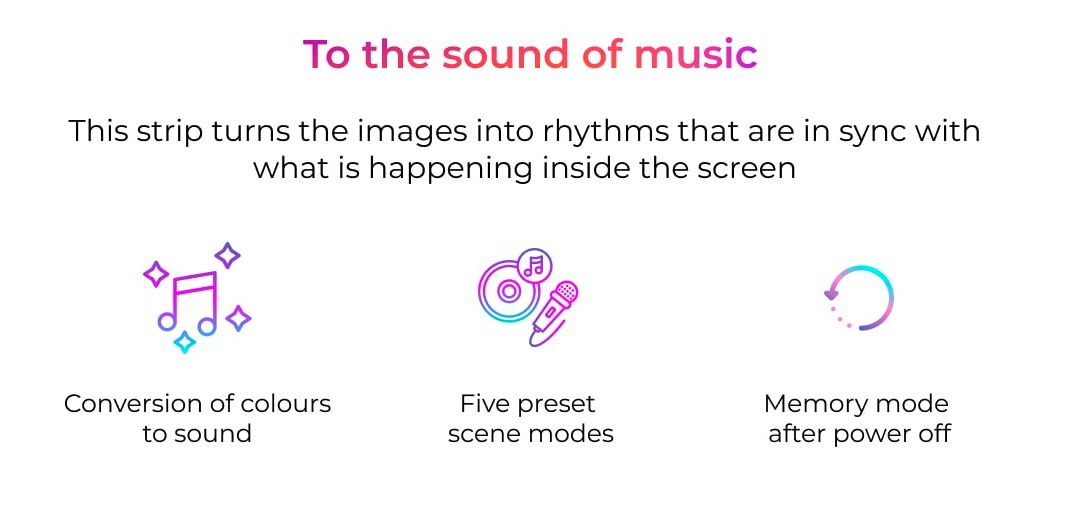 To the sound of music

This strip turns the images into rhythms that are in sync with what is happening inside the screen

Conversion of colours to sound

Five preset scene modes

Memory mode after power off